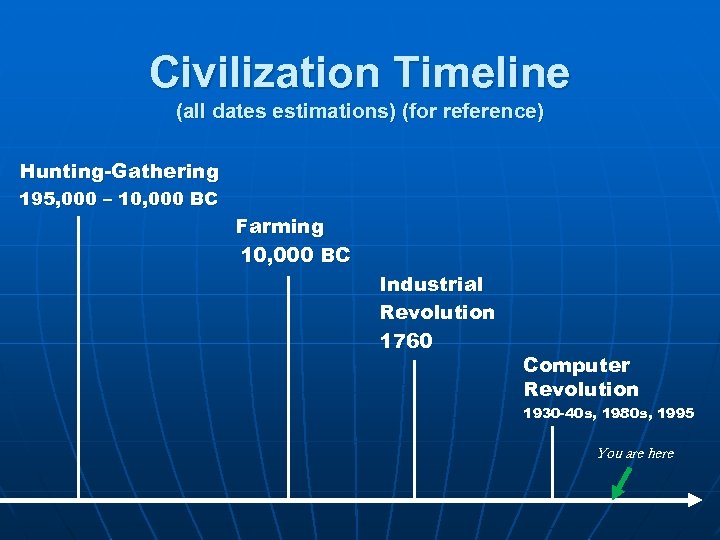 Civilization Timeline
(all dates estimations) (for reference)

Hunting-Gathering
195,000 – 10,000 BC

Farming
10,000 BC

Industrial
Revolution
1760

Computer
Revolution
1930-40s, 1980s, 1995

You are here